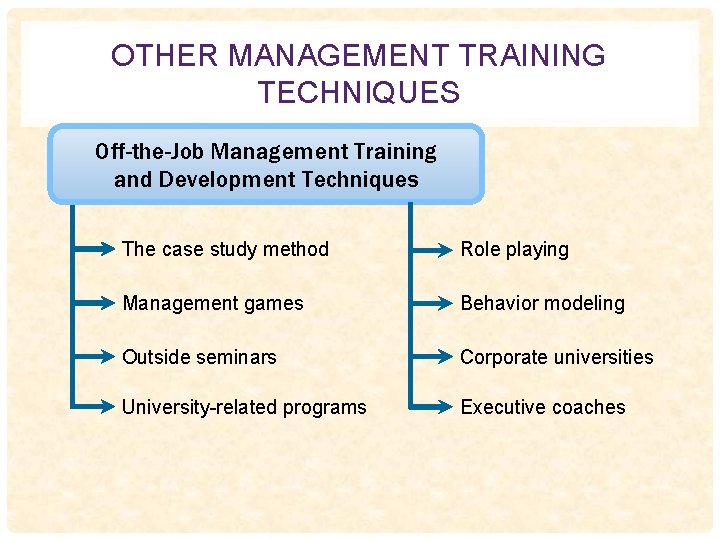 OTHER MANAGEMENT TRAINING TECHNIQUES

Off-the-Job Management Training and Development Techniques

The case study method

Management games

Outside seminars

University-related programs

Role playing

Behavior modeling

Corporate universities

Executive coaches